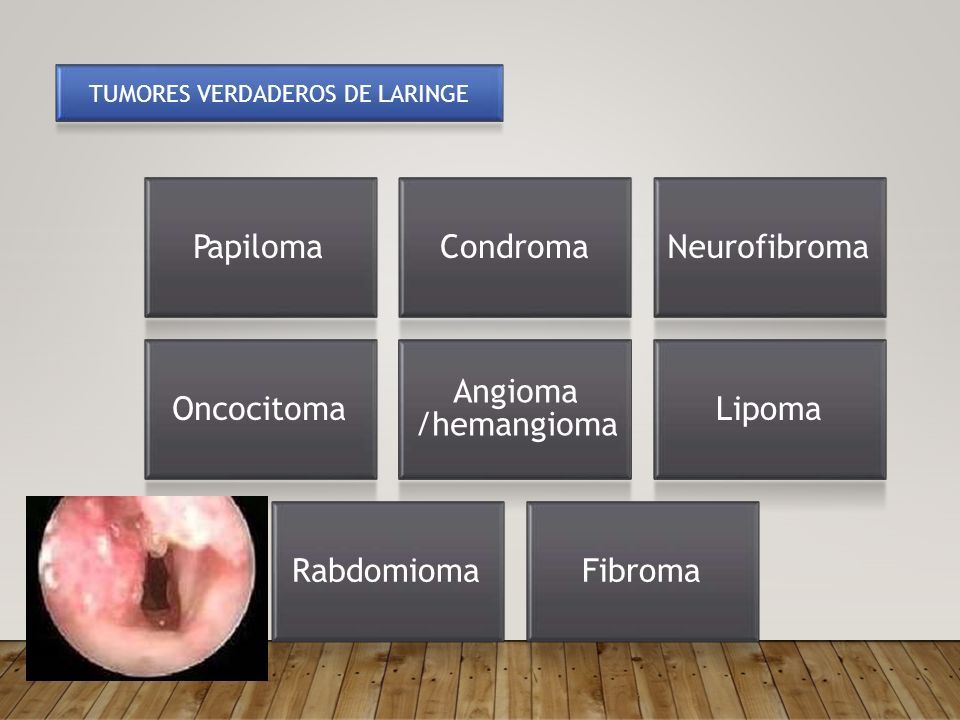 TUMORES VERDADEROS DE LARINGE

Papiloma

Condroma

Neurofibroma

Oncocitoma

Angioma /hemangioma

Lipoma

Rabdomioma

Fibroma